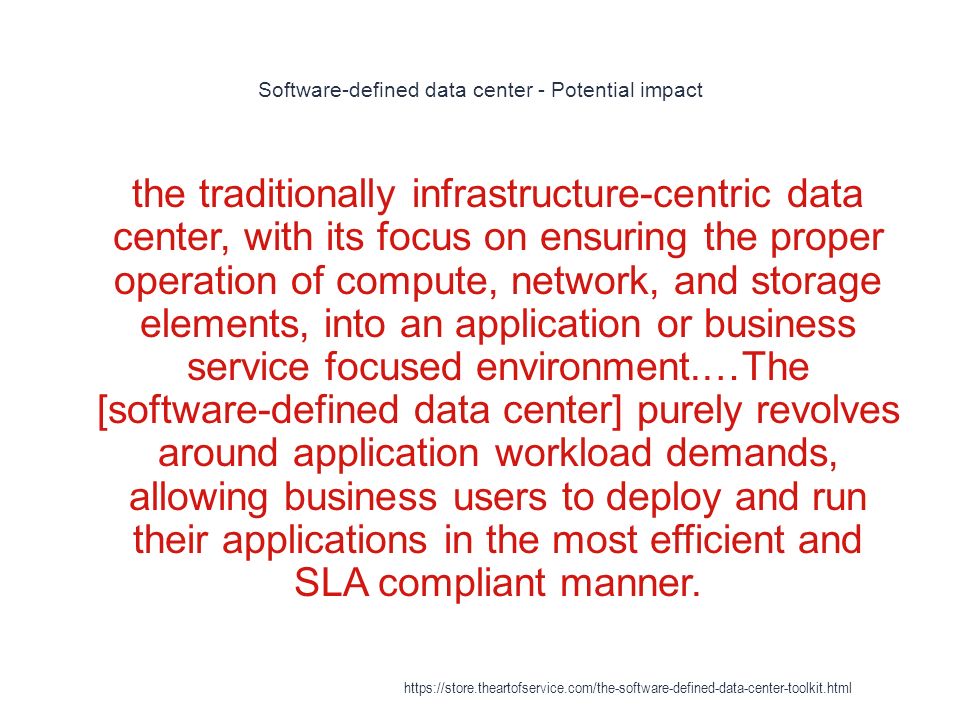 Software-defined data center - Potential impact

the traditionally infrastructure-centric data center, with its focus on ensuring the proper operation of compute, network, and storage elements, into an application or business service focused environment.…The [software-defined data center] purely revolves around application workload demands, allowing business users to deploy and run their applications in the most efficient and SLA compliant manner.

https://store.theartofservice.com/the-software-defined-data-center-toolkit.html